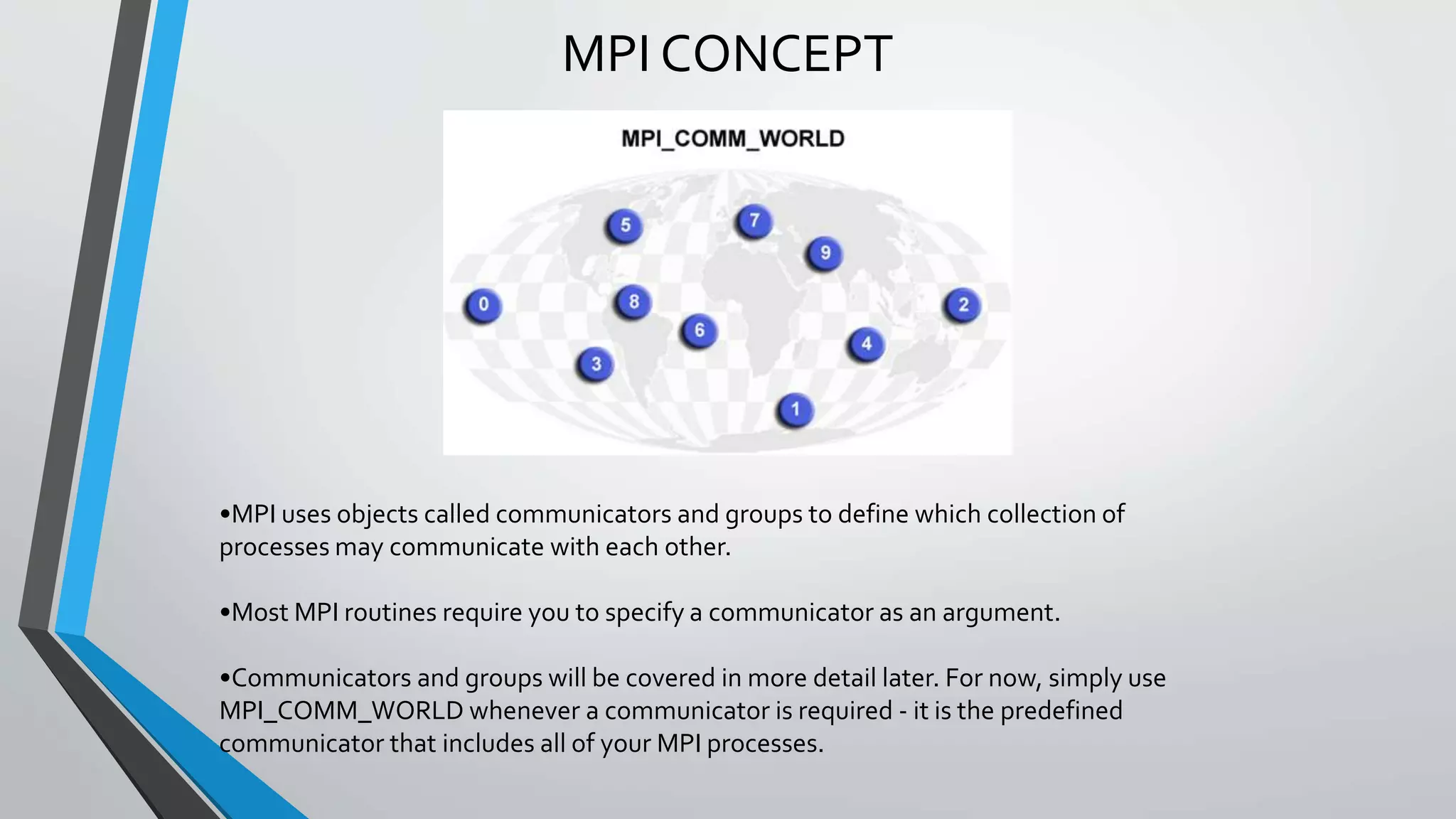 MPI CONCEPT

MPI_COMM_WORLD

5
7
9
0
8
2
6
4
3
1

•MPI uses objects called communicators and groups to define which collection of processes may communicate with each other.

•Most MPI routines require you to specify a communicator as an argument.

•Communicators and groups will be covered in more detail later. For now, simply use MPI_COMM_WORLD whenever a communicator is required - it is the predefined communicator that includes all of your MPI processes.